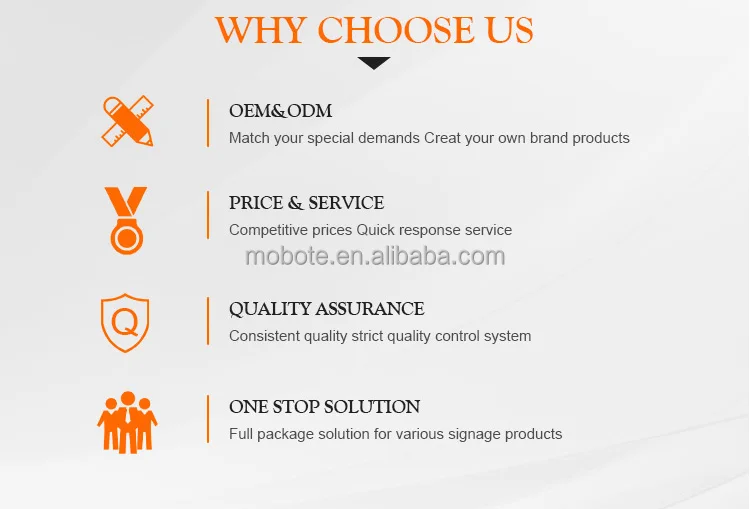 WHY CHOOSE US

OEM&ODM
Match your special demands Creat your own brand products

PRICE & SERVICE
Competitive prices Quick response service

mobote.en.alibaba.com

Q

QUALITY ASSURANCE
Consistent quality strict quality control system

ONE STOP SOLUTION
Full package solution for various signage products